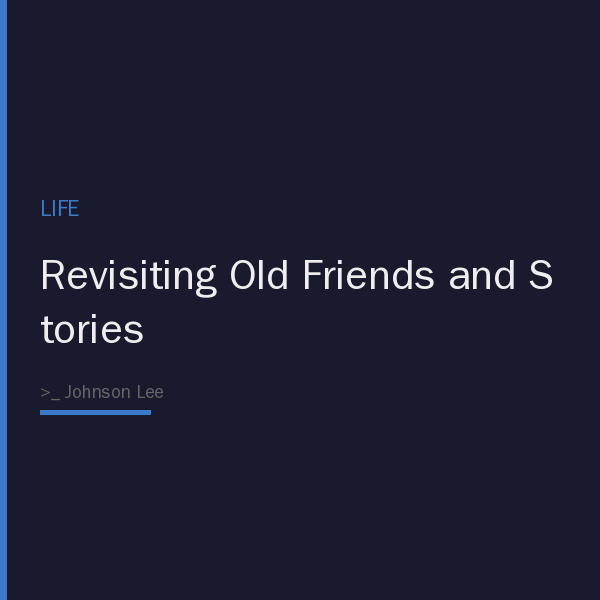 LIFE

Revisiting Old Friends and Stories

>_ Johnson Lee